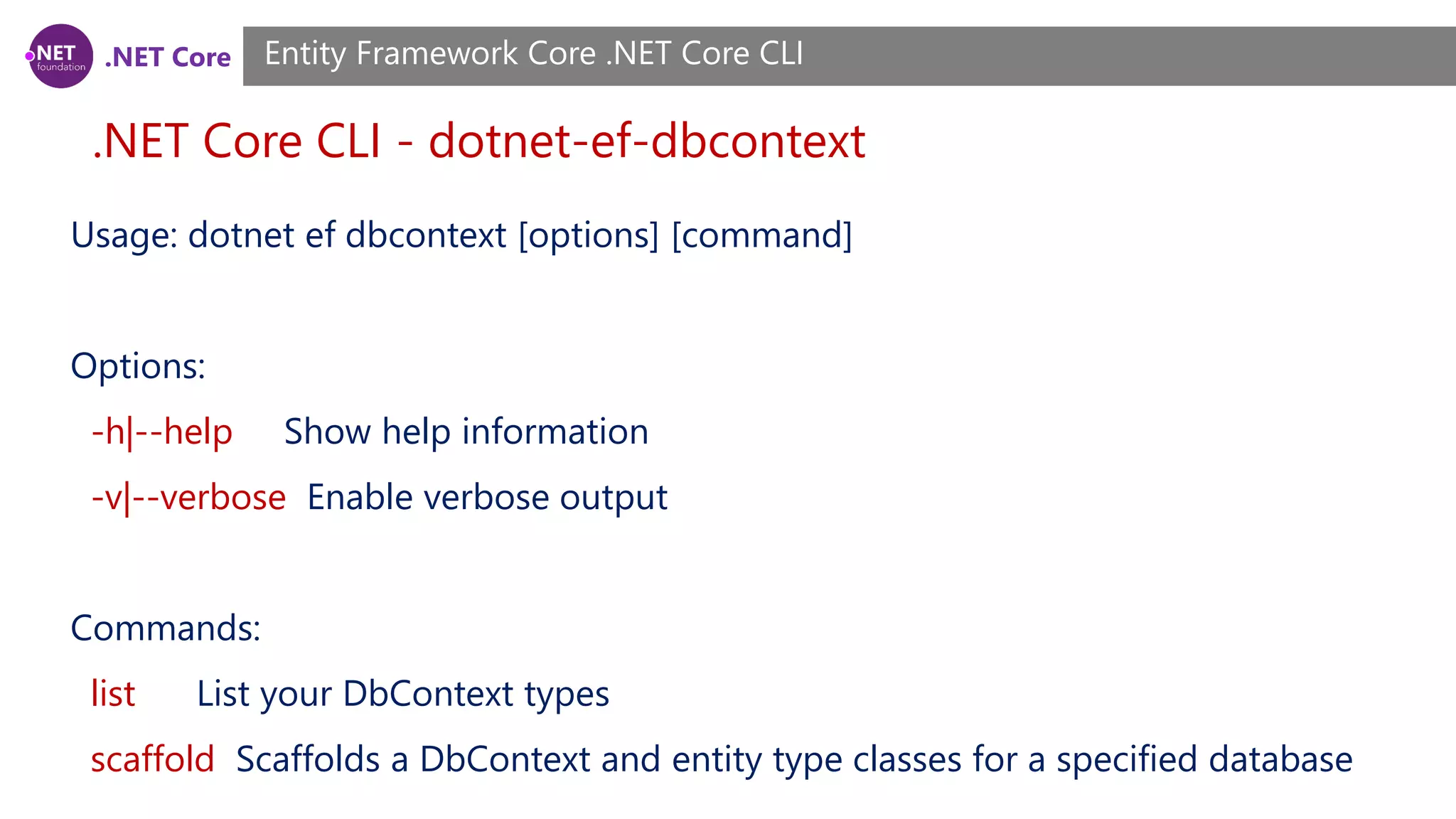 .NET foundation .NET Core Entity Framework Core .NET Core CLI

.NET Core CLI - dotnet-ef-dbcontext

Usage: dotnet ef dbcontext [options] [command]

Options:

-h|--help Show help information

-v|--verbose Enable verbose output

Commands:

list List your DbContext types

scaffold Scaffolds a DbContext and entity type classes for a specified database